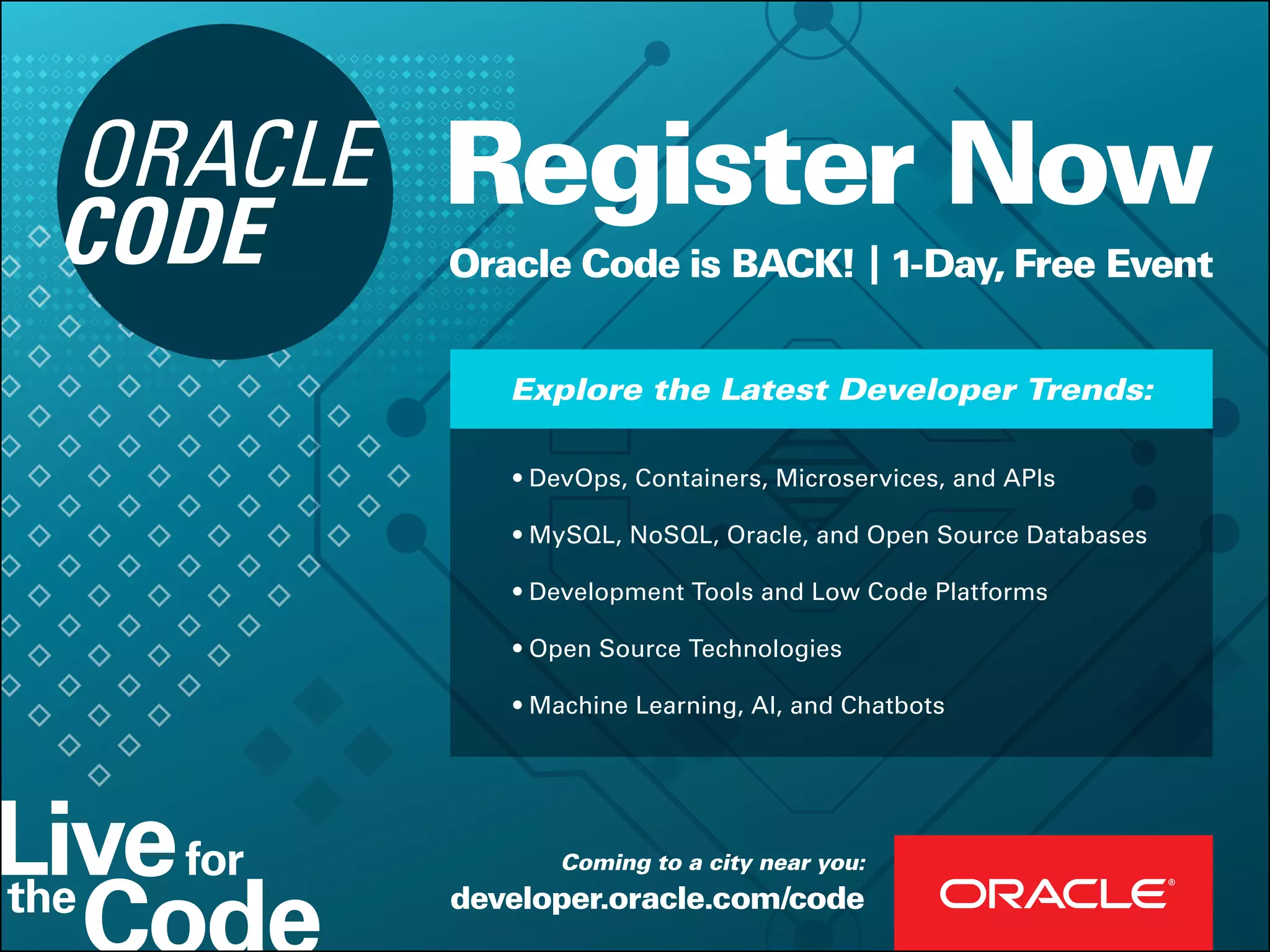 ORACLE CODE

Register Now

Oracle Code is BACK! | 1-Day, Free Event

Explore the Latest Developer Trends:

• DevOps, Containers, Microservices, and APIs
• MySQL, NoSQL, Oracle, and Open Source Databases
• Development Tools and Low Code Platforms
• Open Source Technologies
• Machine Learning, AI, and Chatbots

Live for the Code

Coming to a city near you:
developer.oracle.com/code

ORACLE®